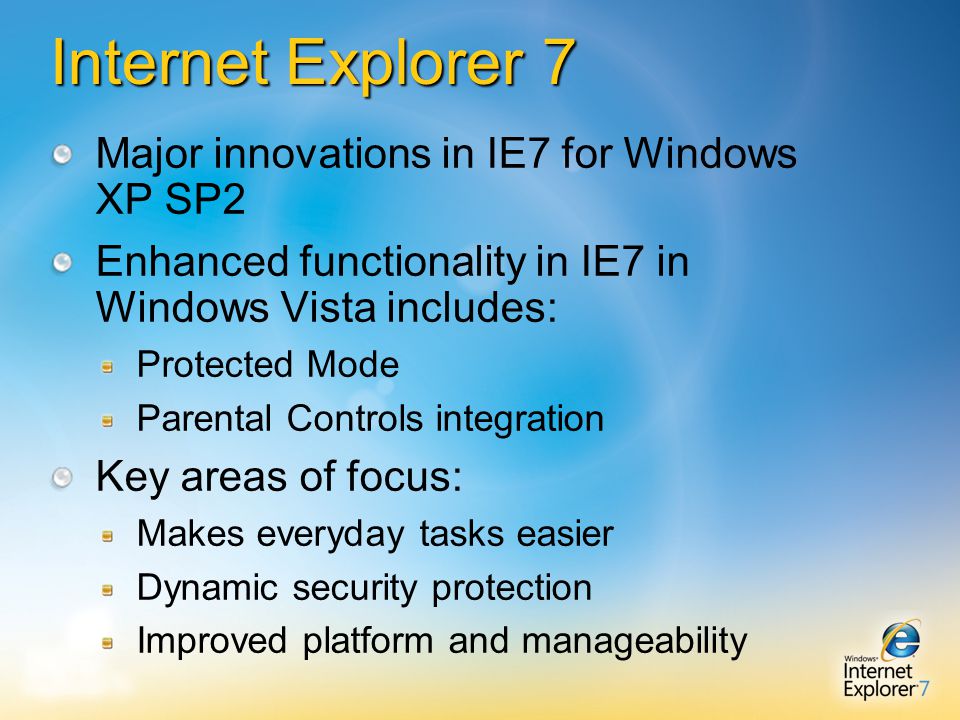 Internet Explorer 7

Major innovations in IE7 for Windows XP SP2

Enhanced functionality in IE7 in Windows Vista includes:

Protected Mode

Parental Controls integration

Key areas of focus:

Makes everyday tasks easier

Dynamic security protection

Improved platform and manageability

Windows Internet Explorer 7